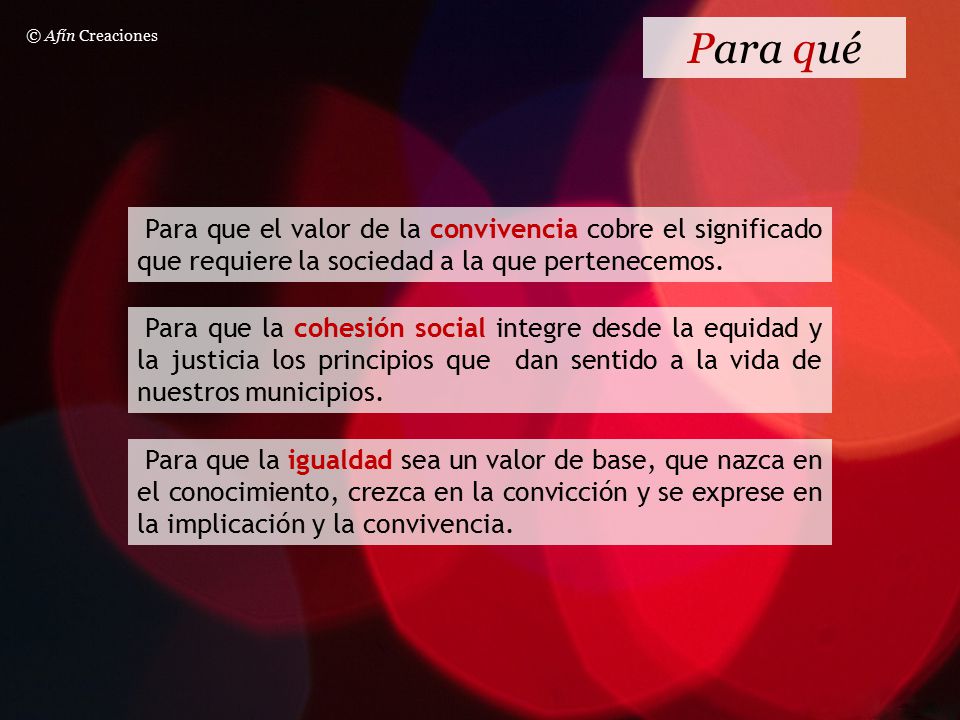 © Afín Creaciones

Para qué

Para que el valor de la convivencia cobre el significado que requiere la sociedad a la que pertenecemos.

Para que la cohesión social integre desde la equidad y la justicia los principios que dan sentido a la vida de nuestros municipios.

Para que la igualdad sea un valor de base, que nazca en el conocimiento, crezca en la convicción y se exprese en la implicación y la convivencia.